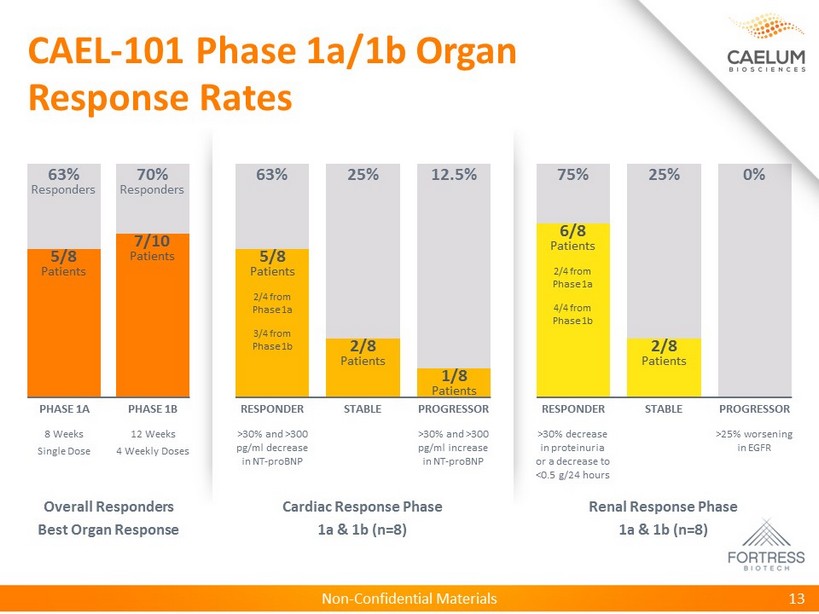 CAEL-101 Phase 1a/1b Organ Response Rates

CAELUM BIOSCIENCES

63% Responders
5/8 Patients
PHASE 1A
8 Weeks Single Dose

70% Responders
7/10 Patients
PHASE 1B
12 Weeks 4 Weekly Doses

Overall Responders
Best Organ Response

63%
5/8 Patients
2/4 from Phase 1a
3/4 from Phase 1b
RESPONDER
>30% and >300 pg/ml decrease in NT-proBNP

25%
2/8 Patients
STABLE

12.5%
1/8 Patients
PROGRESSOR
>30% and >300 pg/ml increase in NT-proBNP

Cardiac Response Phase
1a & 1b (n=8)

75%
6/8 Patients
2/4 from Phase 1a
4/4 from Phase 1b
RESPONDER
>30% decrease in proteinuria or a decrease to <0.5 g/24 hours

25%
2/8 Patients
STABLE

0%
PROGRESSOR
>25% worsening in EGFR

Renal Response Phase
1a & 1b (n=8)

FORTRESS BIOTECH

Non-Confidential Materials
13